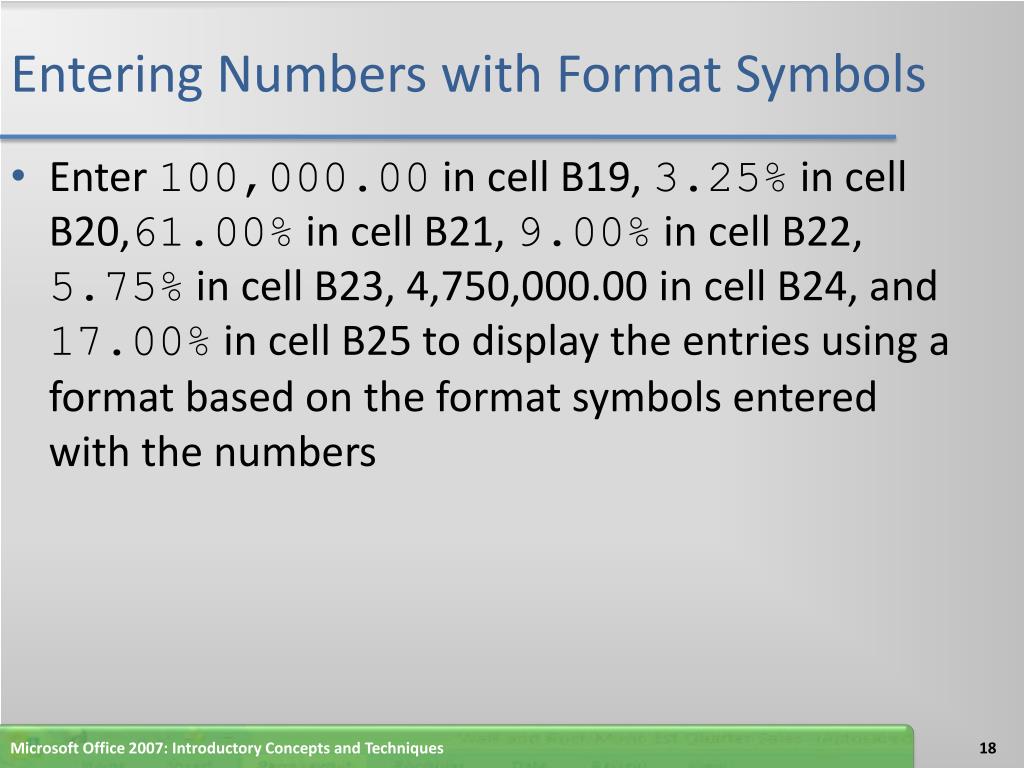 Entering Numbers with Format Symbols

• Enter 100,000.00 in cell B19, 3.25% in cell B20,61.00% in cell B21, 9.00% in cell B22, 5.75% in cell B23, 4,750,000.00 in cell B24, and 17.00% in cell B25 to display the entries using a format based on the format symbols entered with the numbers

Microsoft Office 2007: Introductory Concepts and Techniques

18